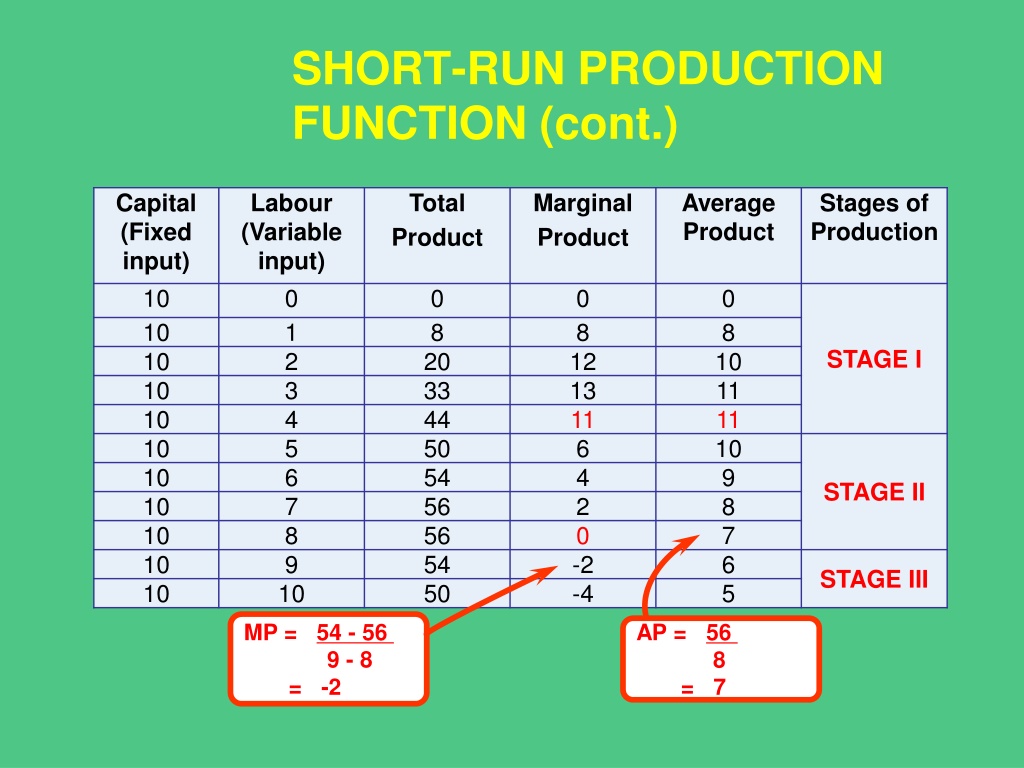 SHORT-RUN PRODUCTION FUNCTION (cont.)

| Capital (Fixed input) | Labour (Variable input) | Total Product | Marginal Product | Average Product | Stages of Production |
|---|---|---|---|---|---|
| 10 | 0 | 0 | 0 | 0 | STAGE I |
| 10 | 1 | 8 | 8 | 8 | |
| 10 | 2 | 20 | 12 | 10 | |
| 10 | 3 | 33 | 13 | 11 | |
| 10 | 4 | 44 | 11 | 11 | |
| 10 | 5 | 50 | 6 | 10 | STAGE II |
| 10 | 6 | 54 | 4 | 9 | |
| 10 | 7 | 56 | 2 | 8 | |
| 10 | 8 | 56 | 0 | 7 | |
| 10 | 9 | 54 | -2 | 6 | STAGE III |
| 10 | 10 | 50 | -4 | 5 | |

MP = $\frac{54 - 56}{9 - 8}$ = -2

AP = $\frac{56}{8}$ = 7